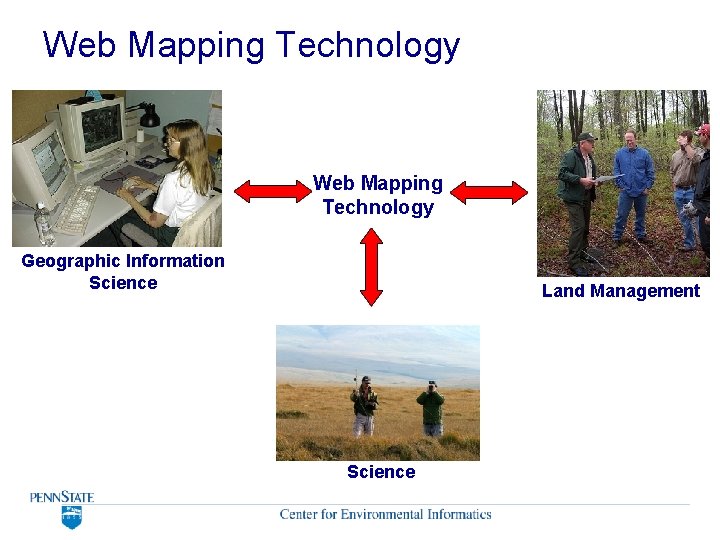 Web Mapping Technology

Geographic Information Science

Web Mapping Technology

Land Management

Science

PENNSTATE

Center for Environmental Informatics